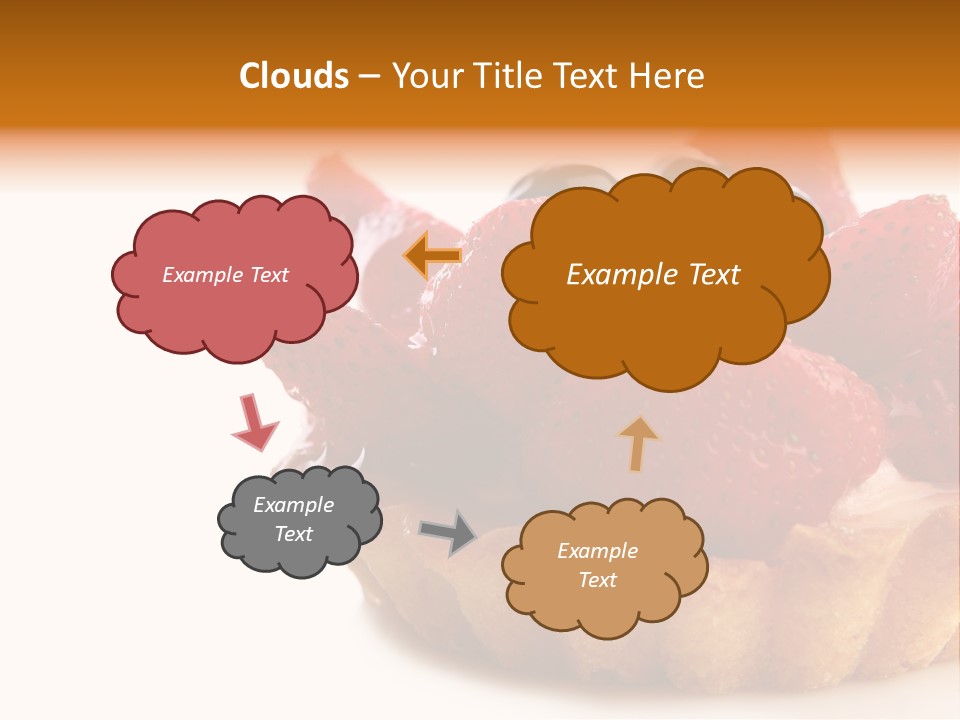 Clouds – Your Title Text Here

Example Text

Example Text

Example Text

Example Text